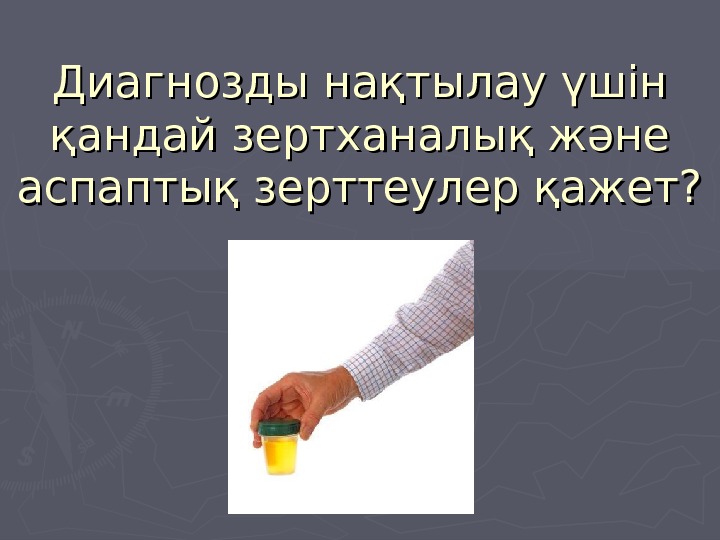 Диагнозды нақтылау үшін қандай зертханалық және аспаптық зерттеулер қажет?